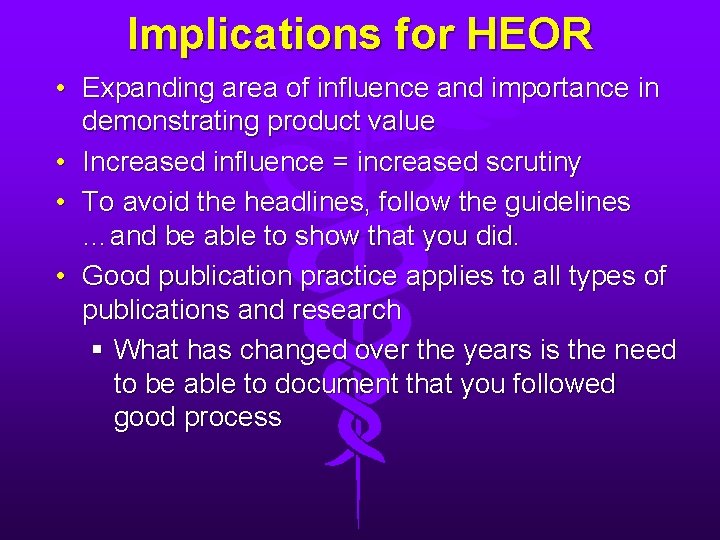 Implications for HEOR

• Expanding area of influence and importance in demonstrating product value
• Increased influence = increased scrutiny
• To avoid the headlines, follow the guidelines …and be able to show that you did.
• Good publication practice applies to all types of publications and research
▪ What has changed over the years is the need to be able to document that you followed good process